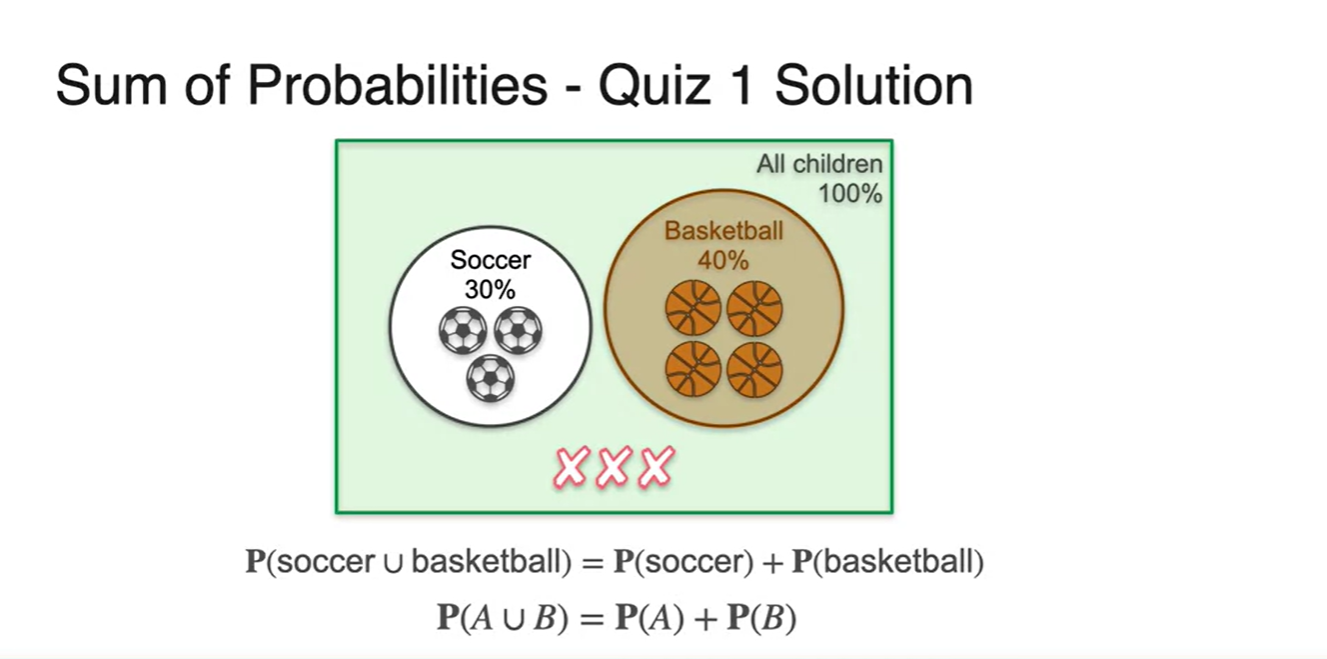 Sum of Probabilities - Quiz 1 Solution

All children
100%

Soccer
30%

Basketball
40%

$\mathbf{P}(\text{soccer} \cup \text{basketball}) = \mathbf{P}(\text{soccer}) + \mathbf{P}(\text{basketball})$

$\mathbf{P}(A \cup B) = \mathbf{P}(A) + \mathbf{P}(B)$